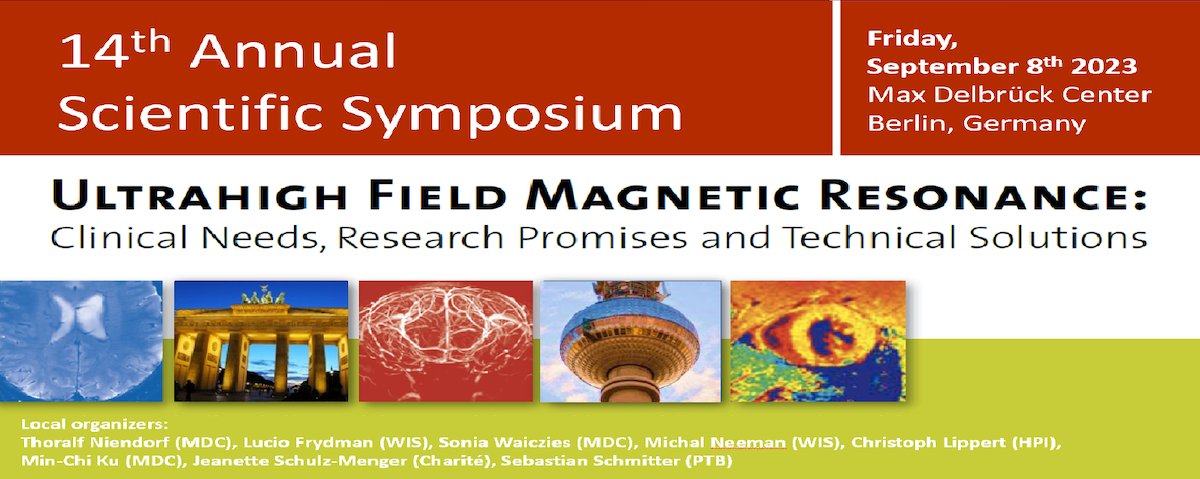 14$^{th}$ Annual
Scientific Symposium

Friday,
September 8$^{th}$ 2023
Max Delbrück Center
Berlin, Germany

ULTRAHIGH FIELD MAGNETIC RESONANCE:
Clinical Needs, Research Promises and Technical Solutions

Local organizers:
Thoralf Niendorf (MDC), Lucio Frydman (WIS), Sonia Waiczies (MDC), Michal Neeman (WIS), Christoph Lippert (HPI), Min-Chi Ku (MDC), Jeanette Schulz-Menger (Charité), Sebastian Schmitter (PTB)